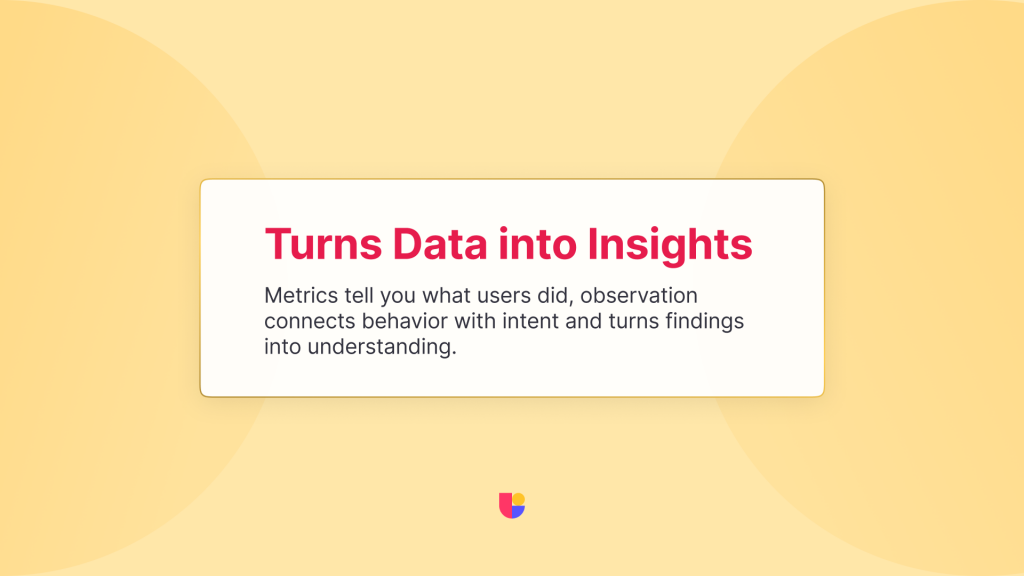 Turns Data into Insights

Metrics tell you what users did, observation connects behavior with intent and turns findings into understanding.